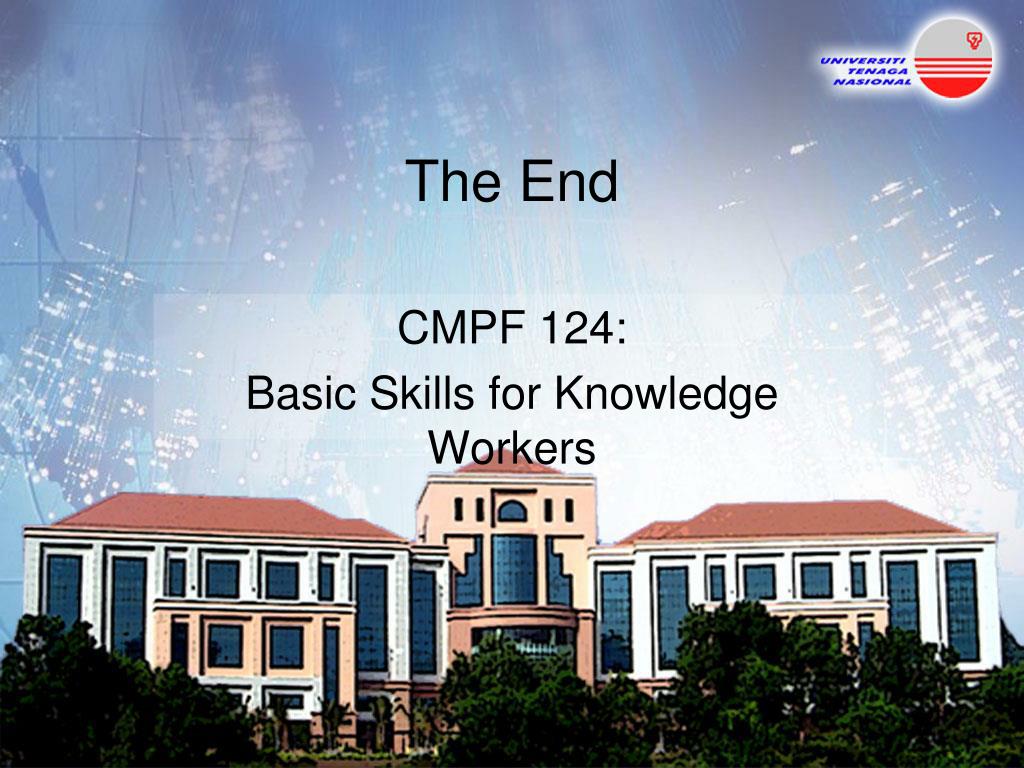 UNIVERSITI TENAGA NASIONAL

The End

CMPF 124:

Basic Skills for Knowledge Workers